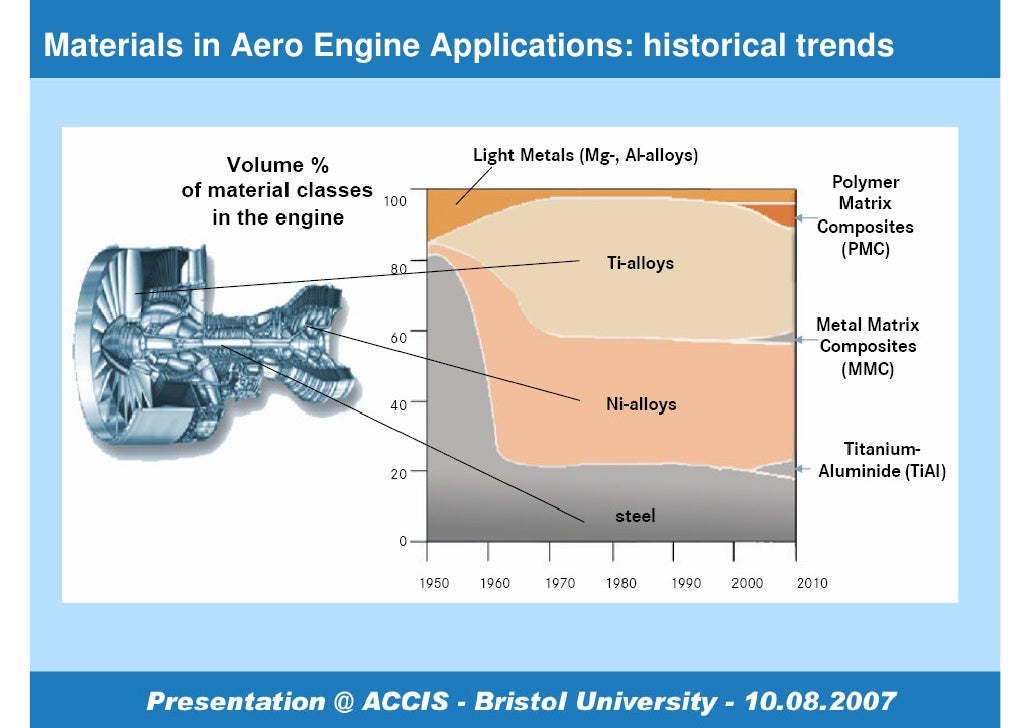 Materials in Aero Engine Applications: historical trends

Volume % of material classes in the engine

Light Metals (Mg-, Al-alloys)

Polymer Matrix Composites (PMC)

Ti-alloys

Metal Matrix Composites (MMC)

Ni-alloys

Titanium-Aluminide (TiAl)

steel

100
80
60
40
20
0

1950 1960 1970 1980 1990 2000 2010

Presentation @ ACCIS - Bristol University - 10.08.2007